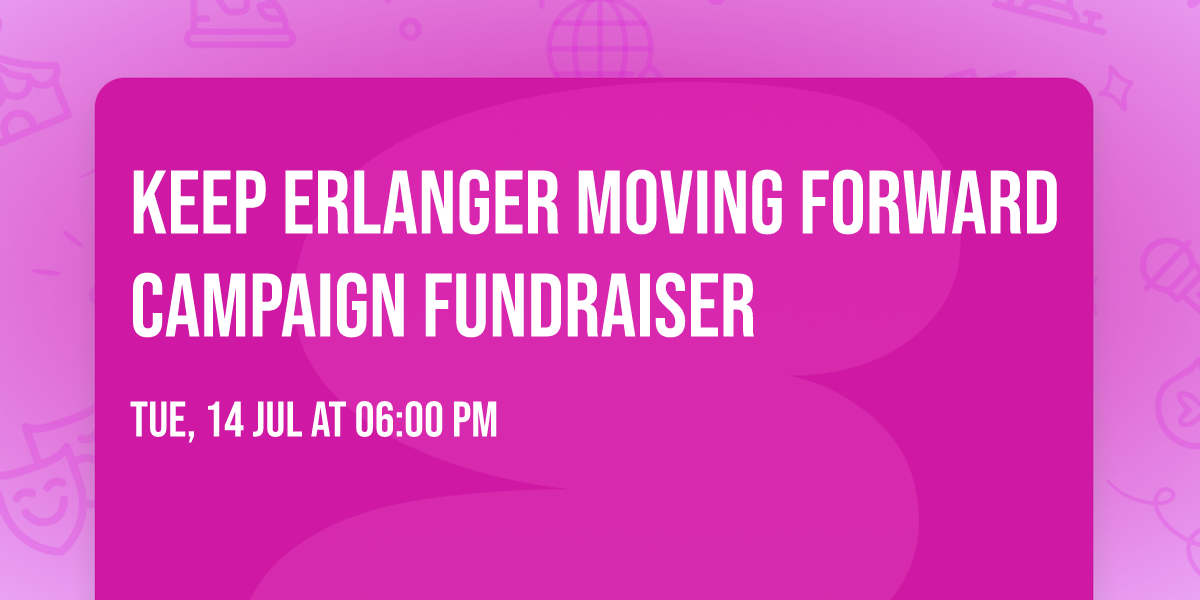 KEEP ERLANGER MOVING FORWARD CAMPAIGN FUNDRAISER

TUE, 14 JUL AT 06:00 PM